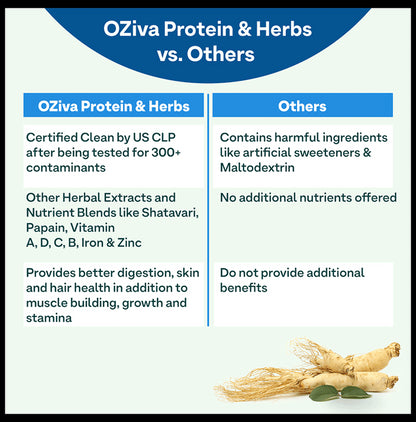 OZiva Protein & Herbs vs. Others

| OZiva Protein & Herbs | Others |
|---|---|
| Certified Clean by US CLP after being tested for 300+ contaminants | Contains harmful ingredients like artificial sweeteners & Maltodextrin |
| Other Herbal Extracts and Nutrient Blends like Shatavari, Papain, Vitamin A, D, C, B, Iron & Zinc | No additional nutrients offered |
| Provides better digestion, skin and hair health in addition to muscle building, growth and stamina | Do not provide additional benefits |